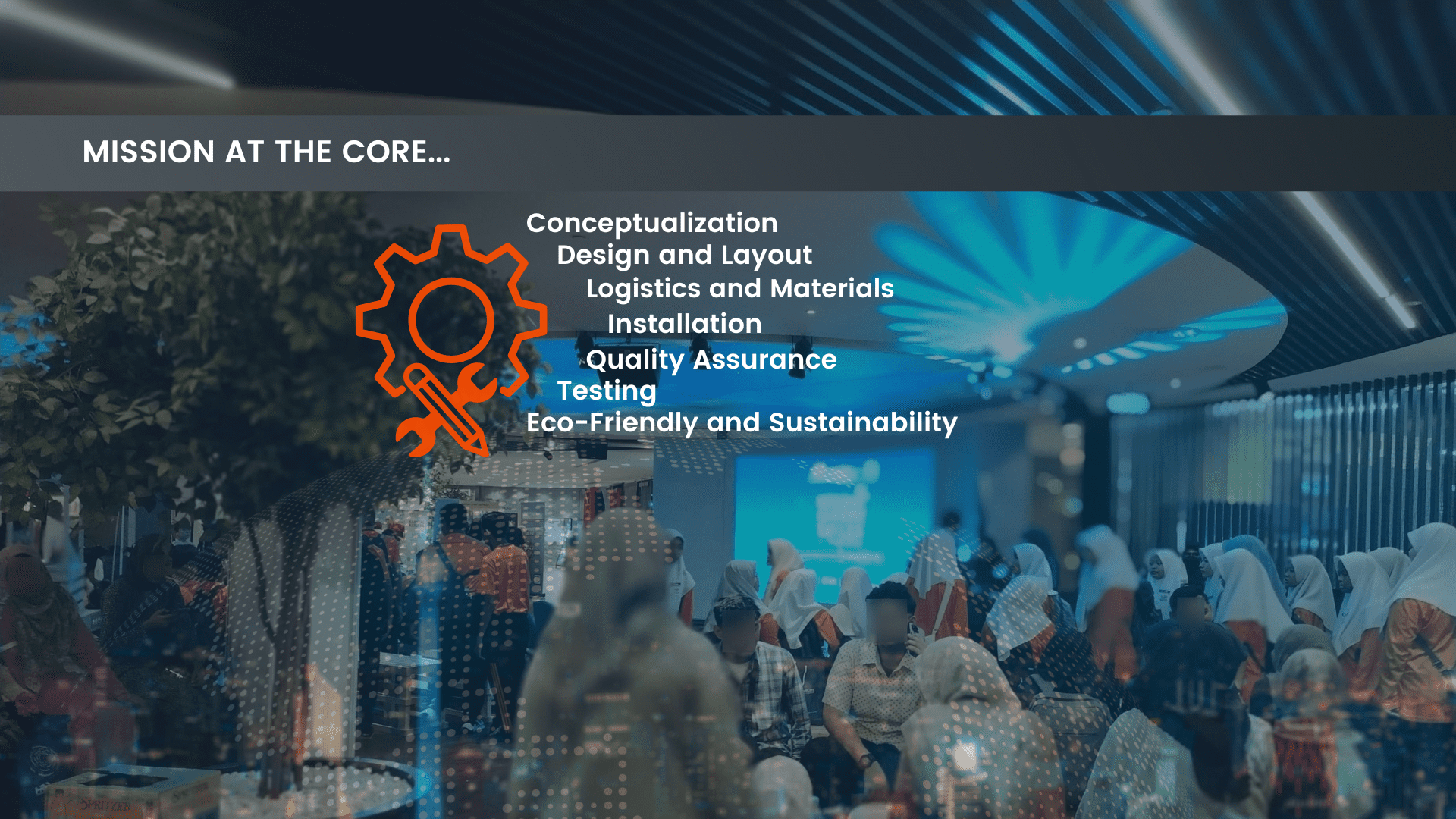 MISSION AT THE CORE...

Conceptualization
Design and Layout
Logistics and Materials
Installation
Quality Assurance
Testing
Eco-Friendly and Sustainability

SPRITZER